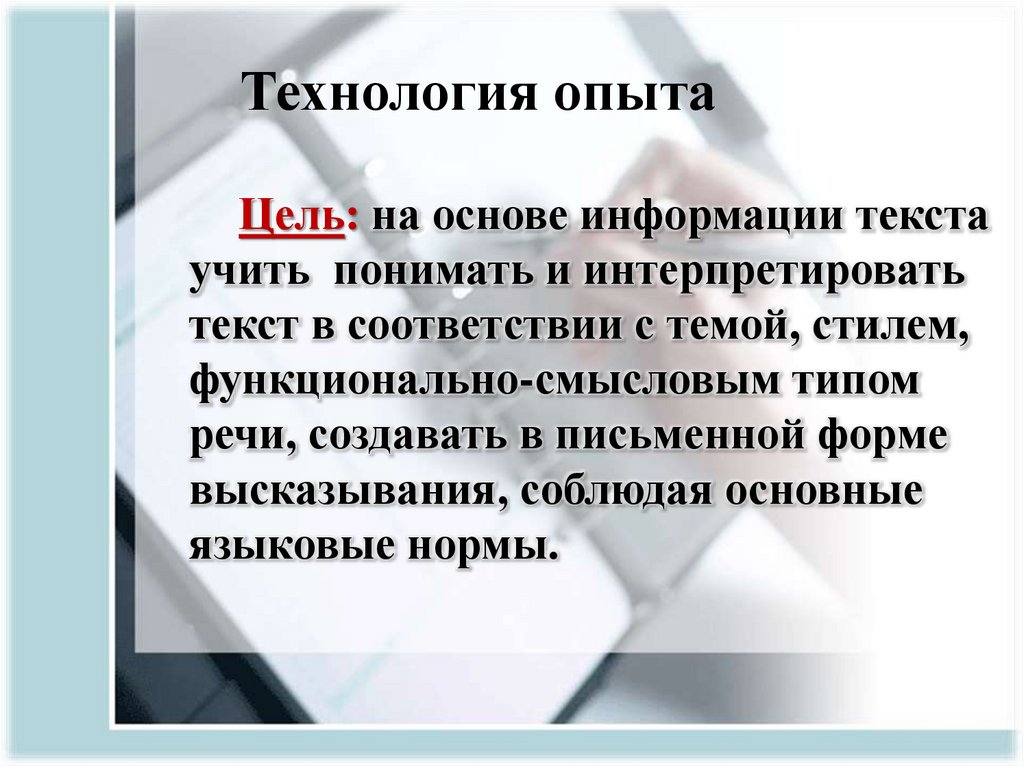 Технология опыта

Цель: на основе информации текста учить понимать и интерпретировать текст в соответствии с темой, стилем, функционально-смысловым типом речи, создавать в письменной форме высказывания, соблюдая основные языковые нормы.